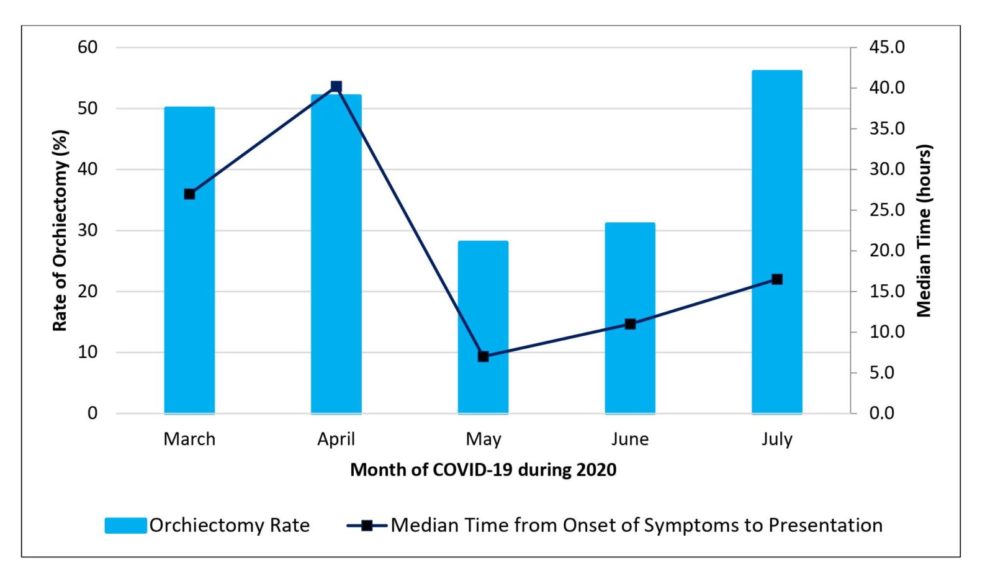 Rate of Orchiectomy (%)

60
50
40
30
20
10
0

Median Time (hours)

45.0
40.0
35.0
30.0
25.0
20.0
15.0
10.0
5.0
0.0

March
April
May
June
July

Month of COVID-19 during 2020

Orchiectomy Rate
Median Time from Onset of Symptoms to Presentation